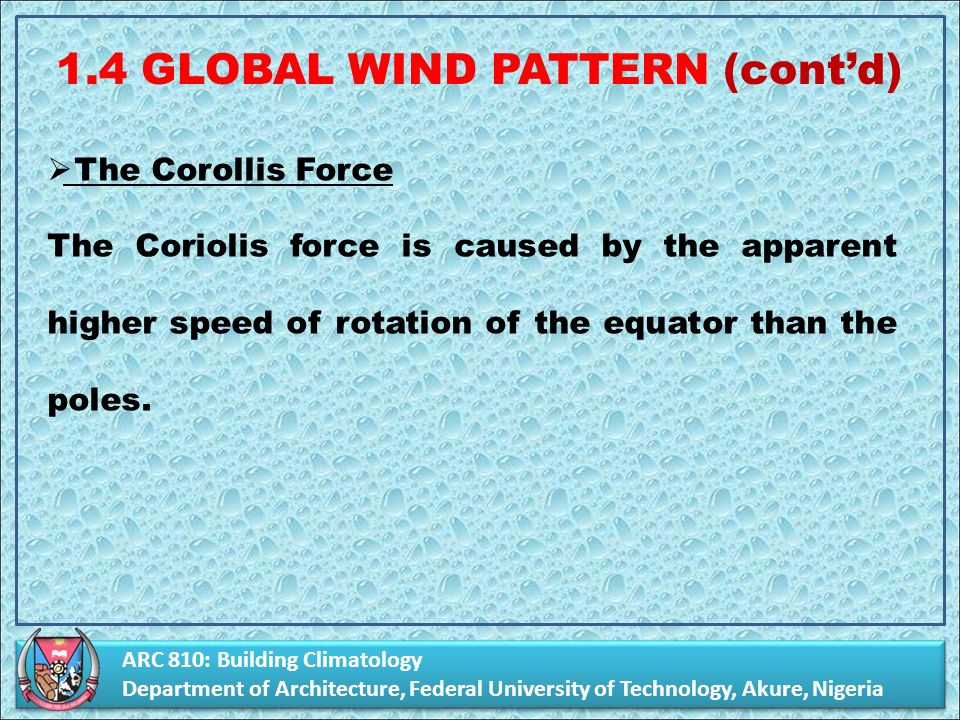 1.4 GLOBAL WIND PATTERN (cont'd)

➢The Corollis Force

The Coriolis force is caused by the apparent higher speed of rotation of the equator than the poles.

ARC 810: Building Climatology
Department of Architecture, Federal University of Technology, Akure, Nigeria